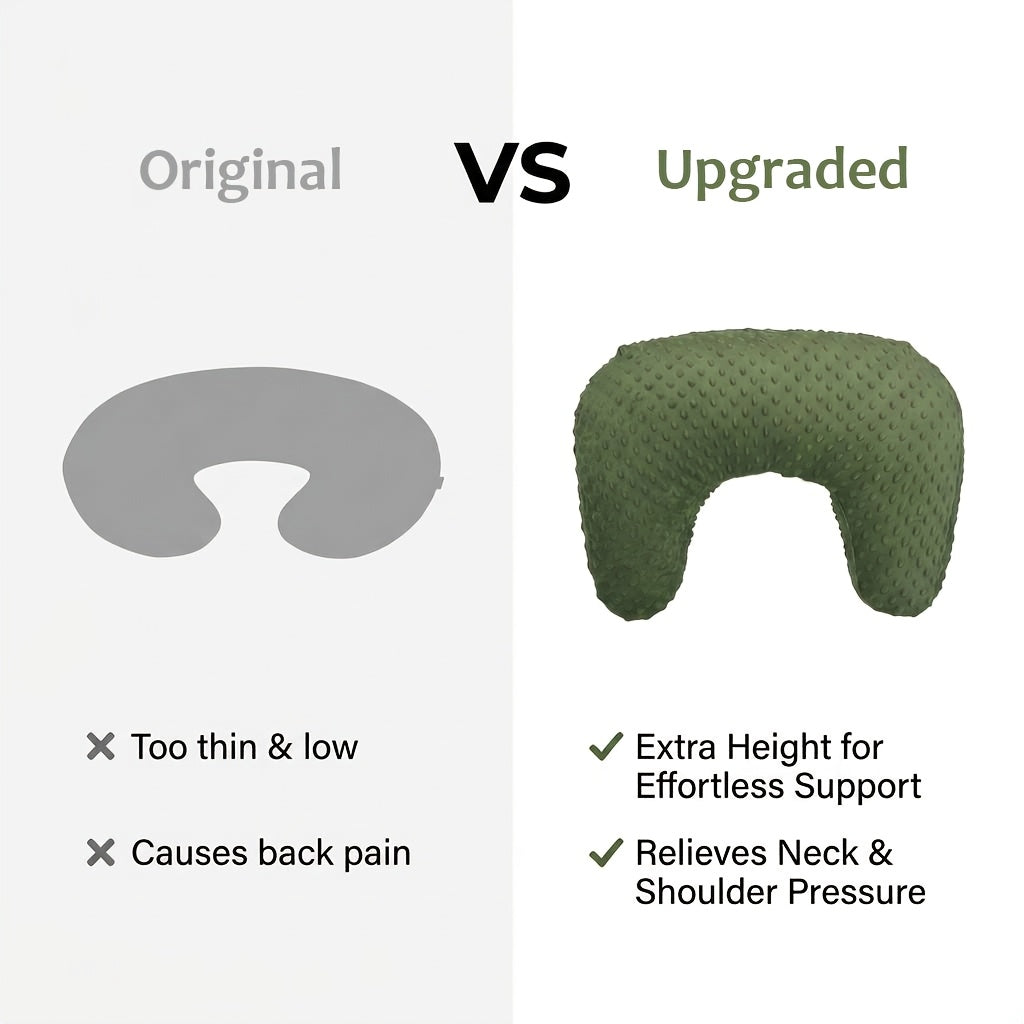 Original VS Upgraded

✕ Too thin & low

✕ Causes back pain

✓ Extra Height for Effortless Support

✓ Relieves Neck & Shoulder Pressure